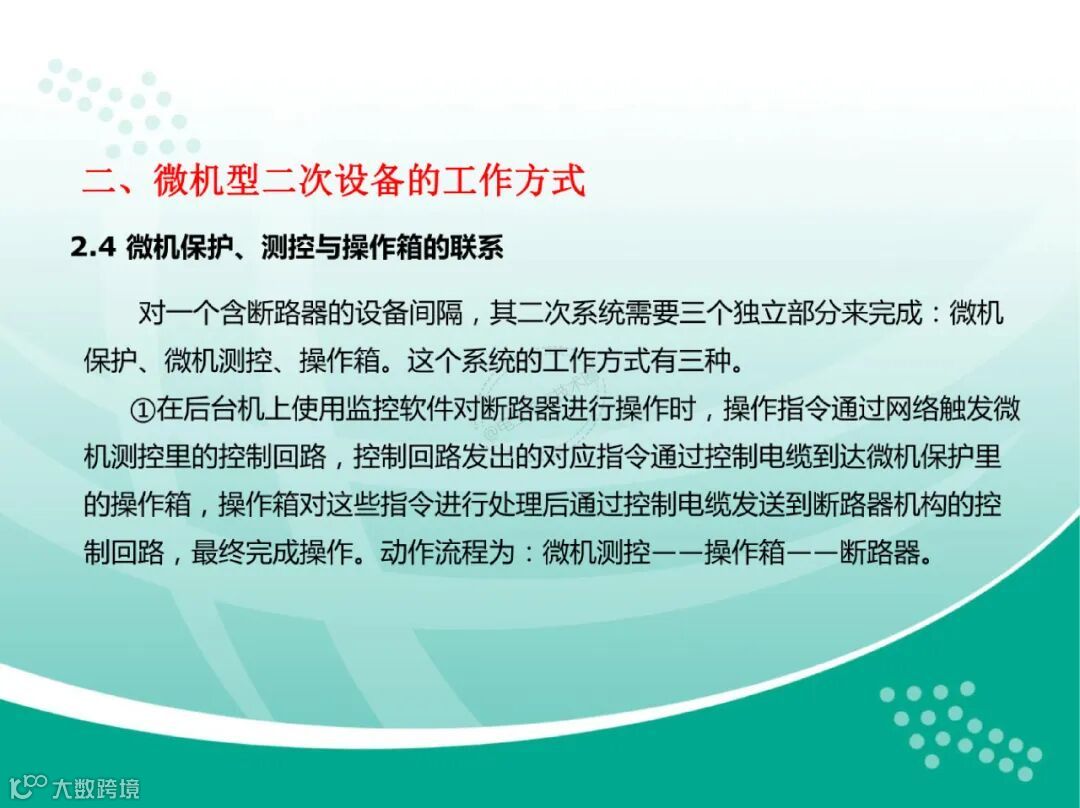 二、微机型二次设备的工作方式

2.4 微机保护、测控与操作箱的联系

对一个含断路器的设备间隔，其二次系统需要三个独立部分来完成：微机保护、微机测控、操作箱。这个系统的工作方式有三种。

①在后台机上使用监控软件对断路器进行操作时，操作指令通过网络触发微机测控里的控制回路，控制回路发出的对应指令通过控制电缆到达微机保护里的操作箱，操作箱对这些指令进行处理后通过控制电缆发送到断路器机构的控制回路，最终完成操作。动作流程为：微机测控——操作箱——断路器。

大数跨境